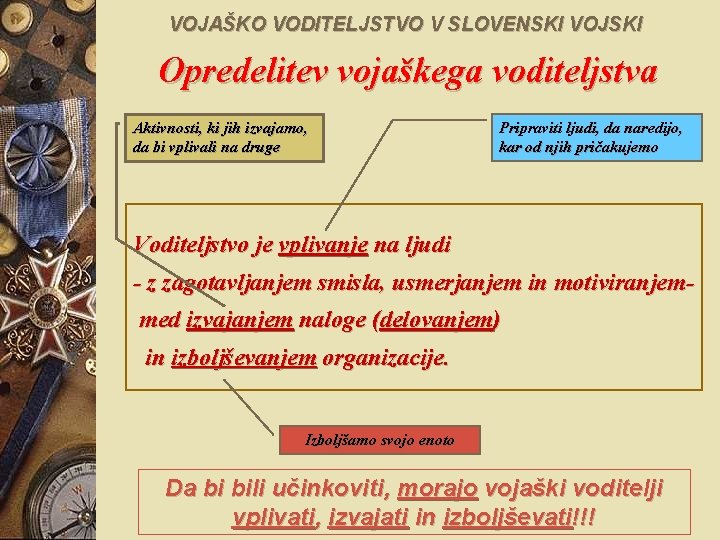 VOJAŠKO VODITELJSTVO V SLOVENSKI VOJSKI

Opredelitev vojaškega voditeljstva

Aktivnosti, ki jih izvajamo, da bi vplivali na druge

Pripraviti ljudi, da naredijo, kar od njih pričakujemo

Voditeljstvo je vplivanje na ljudi
- z zagotavljanjem smisla, usmerjanjem in motiviranjem-
med izvajanjem naloge (delovanjem)
in izboljševanjem organizacije.

Izboljšamo svojo enoto

Da bi bili učinkoviti, morajo vojaški voditelji vplivati, izvajati in izboljševati!!!